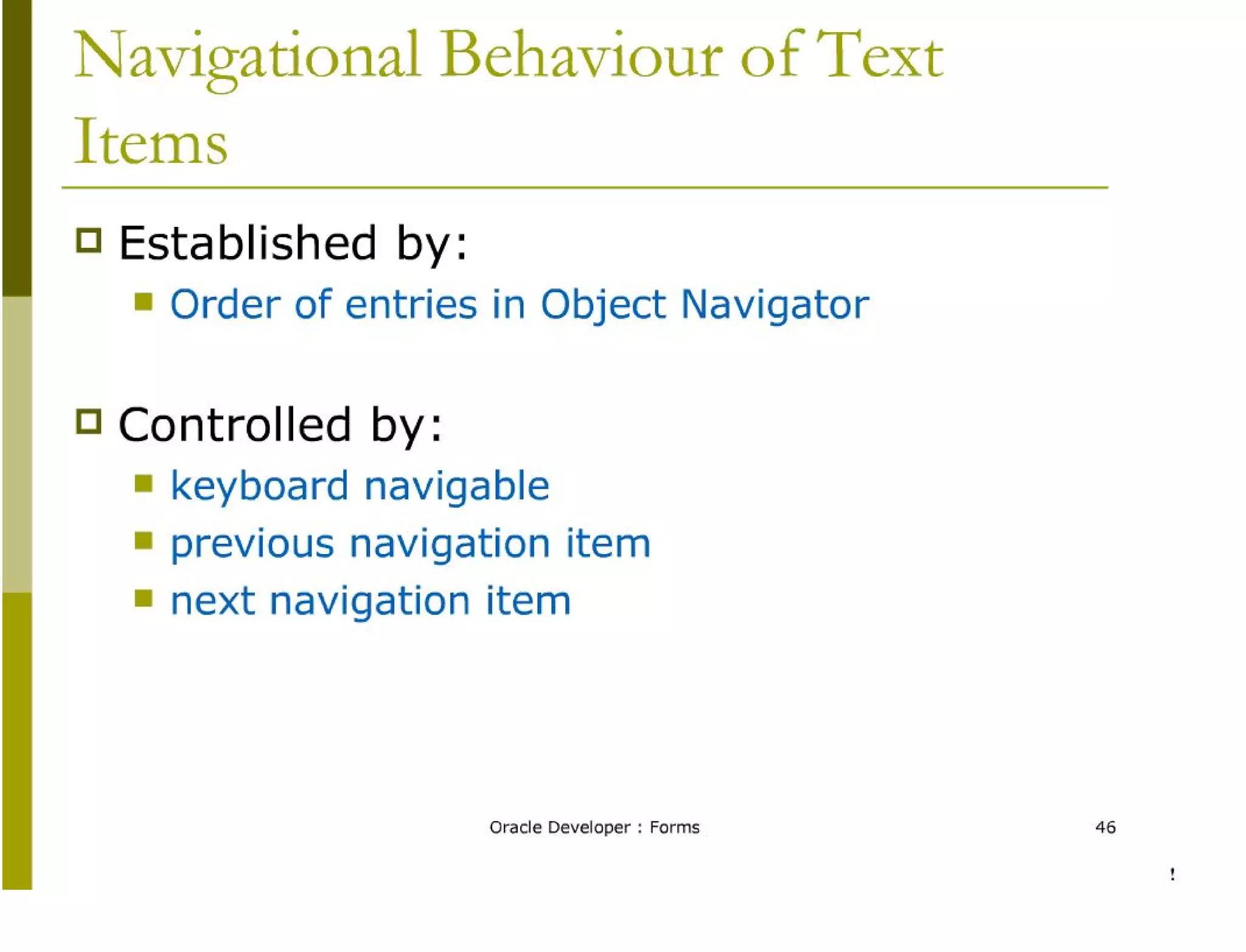 Navigational Behaviour of Text Items

Established by:

Order of entries in Object Navigator

Controlled by:

keyboard navigable

previous navigation item

next navigation item

Oracle Developer : Forms

46

!